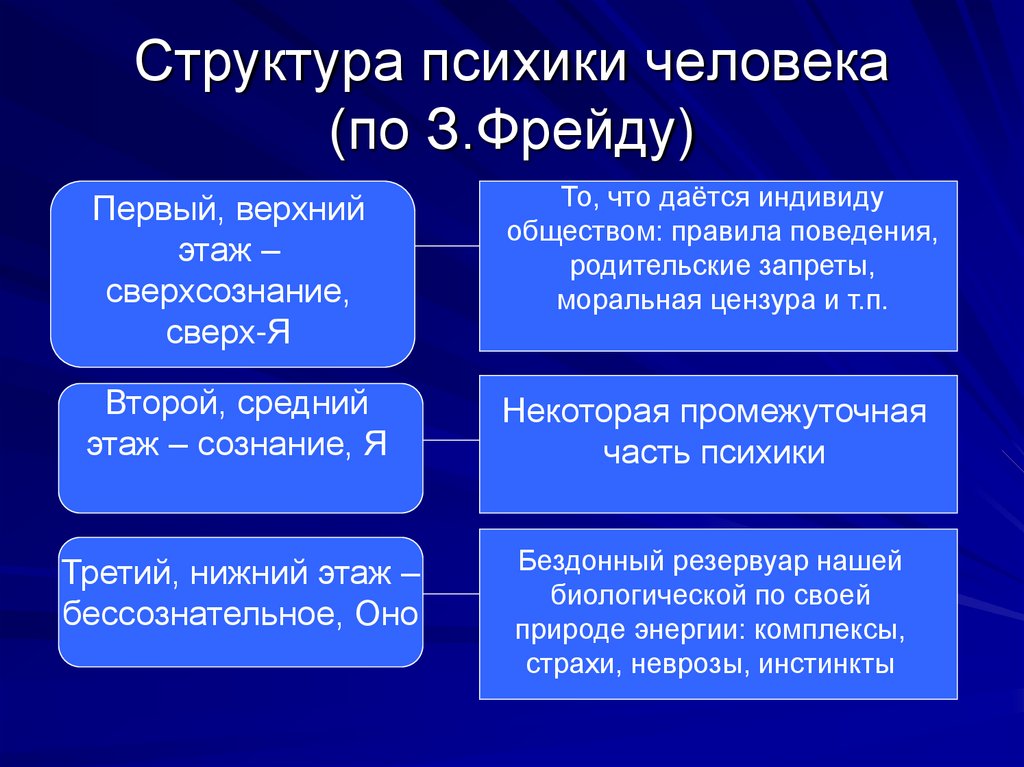 Структура психики человека (по З.Фрейду)

Первый, верхний этаж – сверхсознание, сверх-Я

То, что даётся индивиду обществом: правила поведения, родительские запреты, моральная цензура и т.п.

Второй, средний этаж – сознание, Я

Некоторая промежуточная часть психики

Третий, нижний этаж – бессознательное, Оно

Бездонный резервуар нашей биологической по своей природе энергии: комплексы, страхи, неврозы, инстинкты